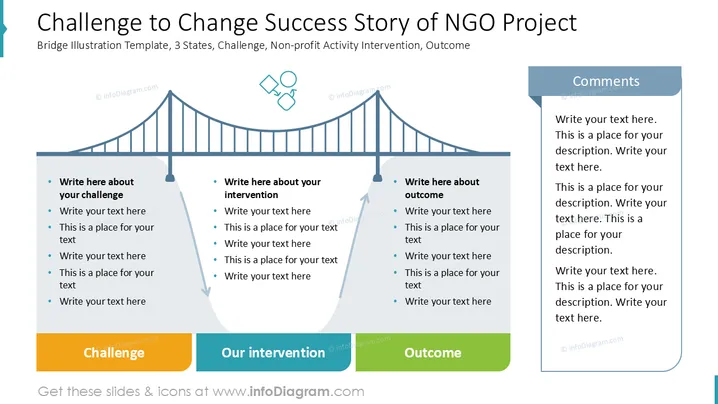 Challenge to Change Success Story of NGO Project
Bridge Illustration Template, 3 States, Challenge, Non-profit Activity Intervention, Outcome

© infoDiagram.com

© infoDiagram.com

- Write here about your challenge
- Write your text here
- This is a place for your text
- Write your text here
- This is a place for your text
- Write your text here

- Write here about your intervention
- Write your text here
- This is a place for your text
- Write your text here
- This is a place for your text
- Write your text here

- Write here about outcome
- Write your text here
- This is a place for your text
- Write your text here
- This is a place for your text
- Write your text here

Challenge

Our intervention

Outcome

Comments

Write your text here. This is a place for your description. Write your text here.

This is a place for your description. Write your text here. This is a place for your description.

Write your text here. This is a place for your description. Write your text here.

© infoDiagram.com

Get these slides & icons at www.infoDiagram.com